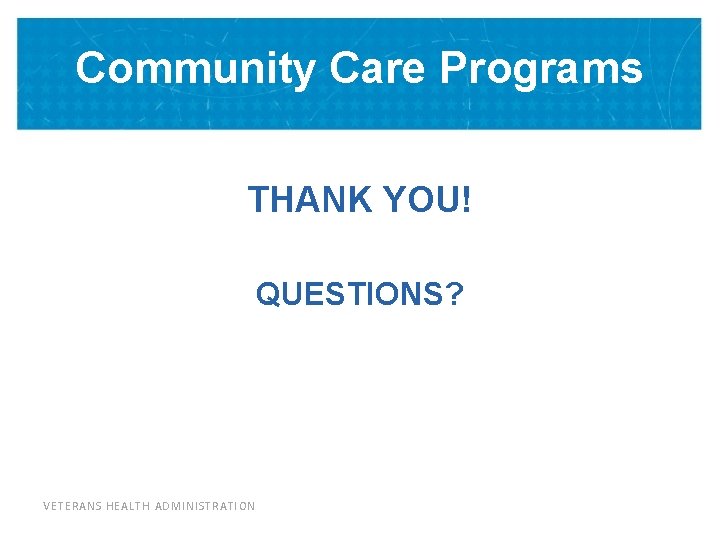 Community Care Programs

THANK YOU!

QUESTIONS?

VETERANS HEALTH ADMINISTRATION